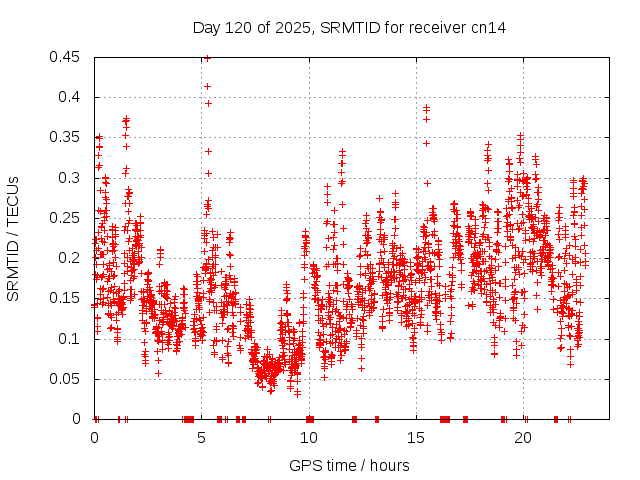 Day 120 of 2025, SRMTID for receiver cn14

SRMTID / TECUs

0.45
0.4
0.35
0.3
0.25
0.2
0.15
0.1
0.05
0

0
5
10
15
20

GPS time / hours